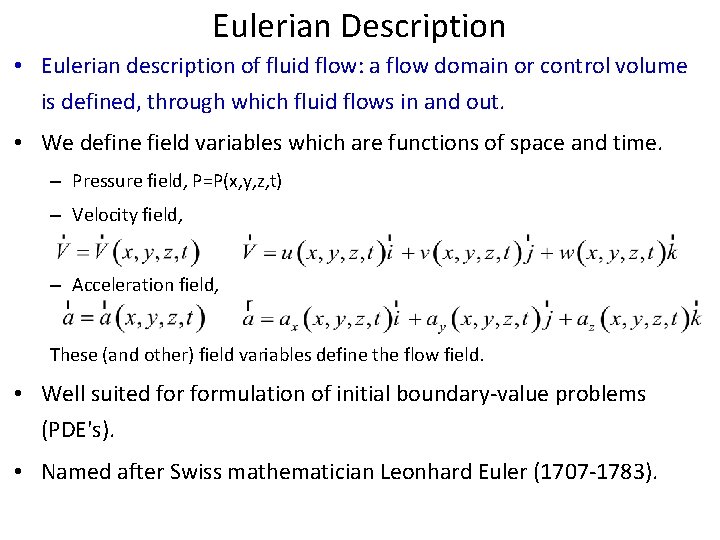 Eulerian Description

• Eulerian description of fluid flow: a flow domain or control volume is defined, through which fluid flows in and out.

• We define field variables which are functions of space and time.

– Pressure field, P=P(x,y,z,t)

– Velocity field,

$\vec{V} = \vec{V}(x, y, z, t)$ $\vec{V} = u(x, y, z, t)\vec{i} + v(x, y, z, t)\vec{j} + w(x, y, z, t)\vec{k}$

– Acceleration field,

$\vec{a} = \vec{a}(x, y, z, t)$ $\vec{a} = a_x(x, y, z, t)\vec{i} + a_y(x, y, z, t)\vec{j} + a_z(x, y, z, t)\vec{k}$

These (and other) field variables define the flow field.

• Well suited for formulation of initial boundary-value problems (PDE's).

• Named after Swiss mathematician Leonhard Euler (1707-1783).